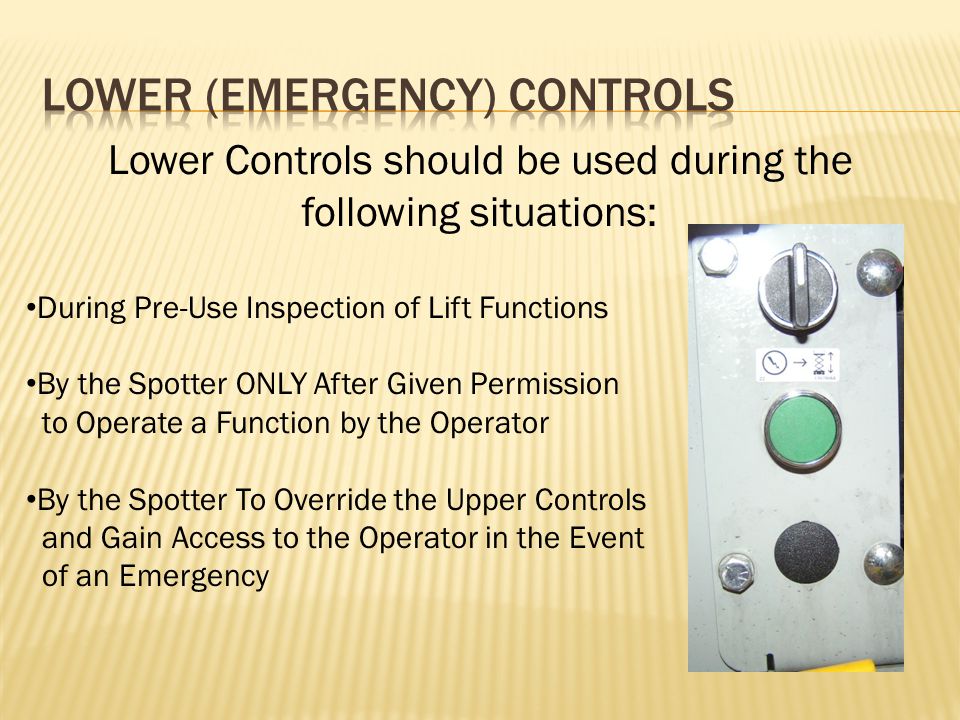 LOWER (EMERGENCY) CONTROLS

Lower Controls should be used during the following situations:

•During Pre-Use Inspection of Lift Functions

•By the Spotter ONLY After Given Permission to Operate a Function by the Operator

•By the Spotter To Override the Upper Controls and Gain Access to the Operator in the Event of an Emergency